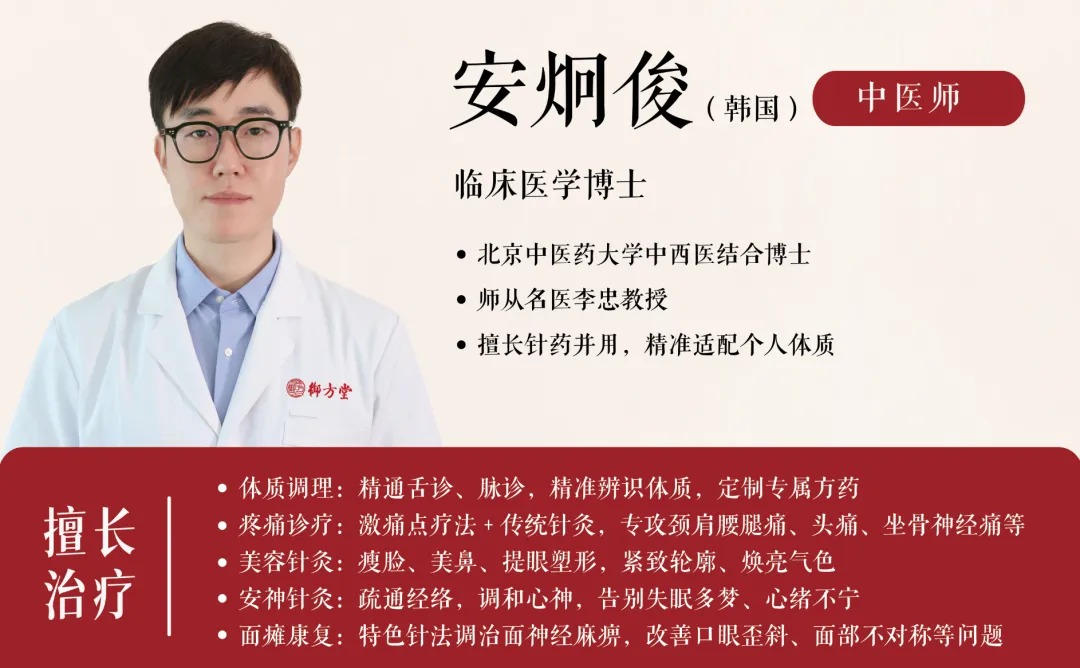 安炯俊（韩国）

中医师

临床医学博士

• 北京中医药大学中西医结合博士
• 师从名医李忠教授
• 擅长针药并用，精准适配个人体质

御方堂

擅长治疗

• 体质调理：精通舌诊、脉诊，精准辨识体质，定制专属方药
• 疼痛诊疗：激痛点疗法 + 传统针灸，专攻颈肩腰腿痛、头痛、坐骨神经痛等
• 美容针灸：瘦脸、美鼻、提眼塑形，紧致轮廓、焕亮气色
• 安神针灸：疏通经络，调和心神，告别失眠多梦、心绪不宁
• 面瘫康复：特色针法调治面神经麻痹，改善口眼歪斜、面部不对称等问题